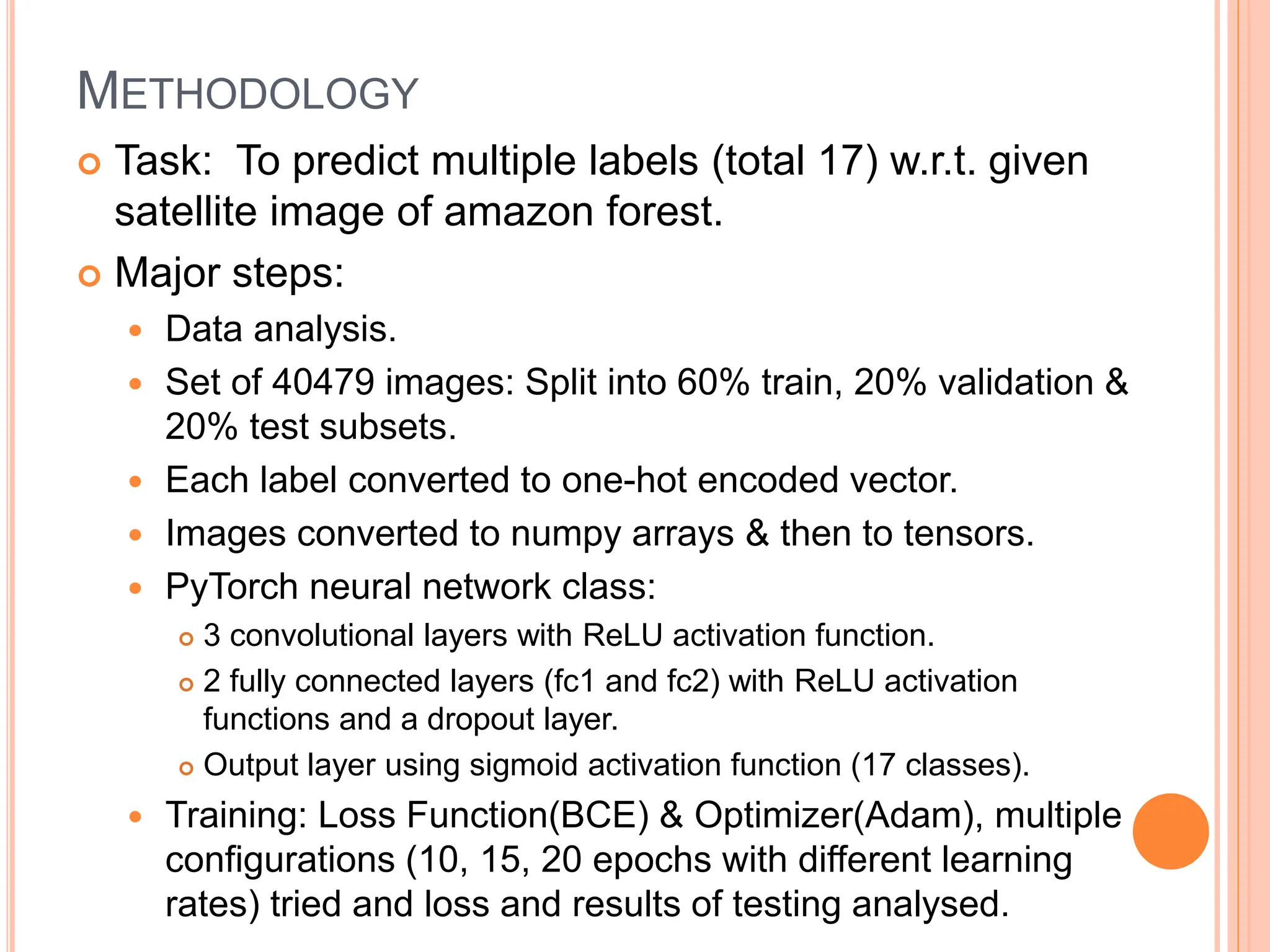 METHODOLOGY

Task: To predict multiple labels (total 17) w.r.t. given satellite image of amazon forest.

Major steps:

Data analysis.

Set of 40479 images: Split into 60% train, 20% validation & 20% test subsets.

Each label converted to one-hot encoded vector.

Images converted to numpy arrays & then to tensors.

PyTorch neural network class:

3 convolutional layers with ReLU activation function.

2 fully connected layers (fc1 and fc2) with ReLU activation functions and a dropout layer.

Output layer using sigmoid activation function (17 classes).

Training: Loss Function(BCE) & Optimizer(Adam), multiple configurations (10, 15, 20 epochs with different learning rates) tried and loss and results of testing analysed.